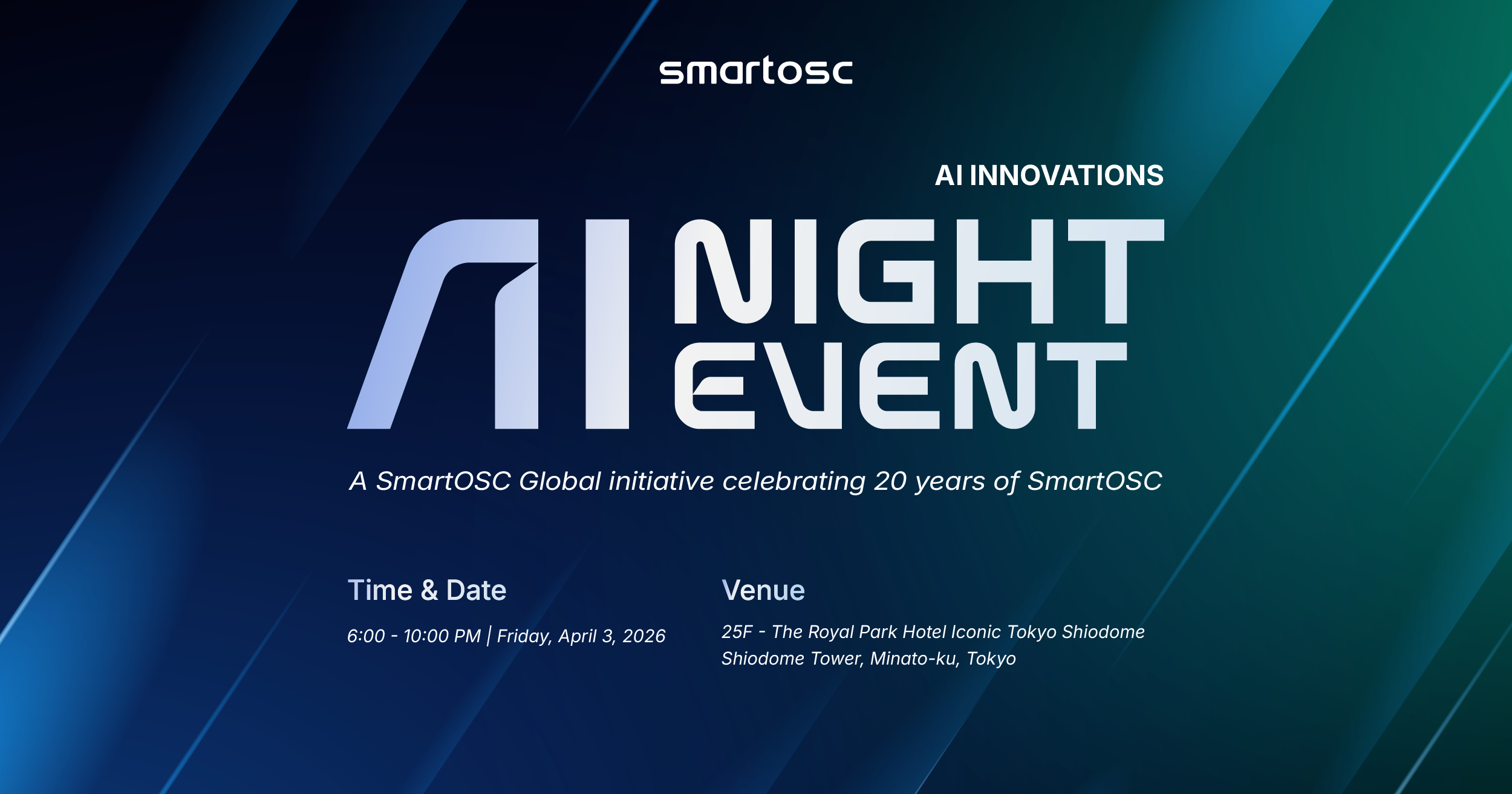 smartosc

AI INNOVATIONS

AI NIGHT EVENT

A SmartOSC Global initiative celebrating 20 years of SmartOSC

Time & Date

6:00 - 10:00 PM | Friday, April 3, 2026

Venue

25F - The Royal Park Hotel Iconic Tokyo Shiodome
Shiodome Tower, Minato-ku, Tokyo